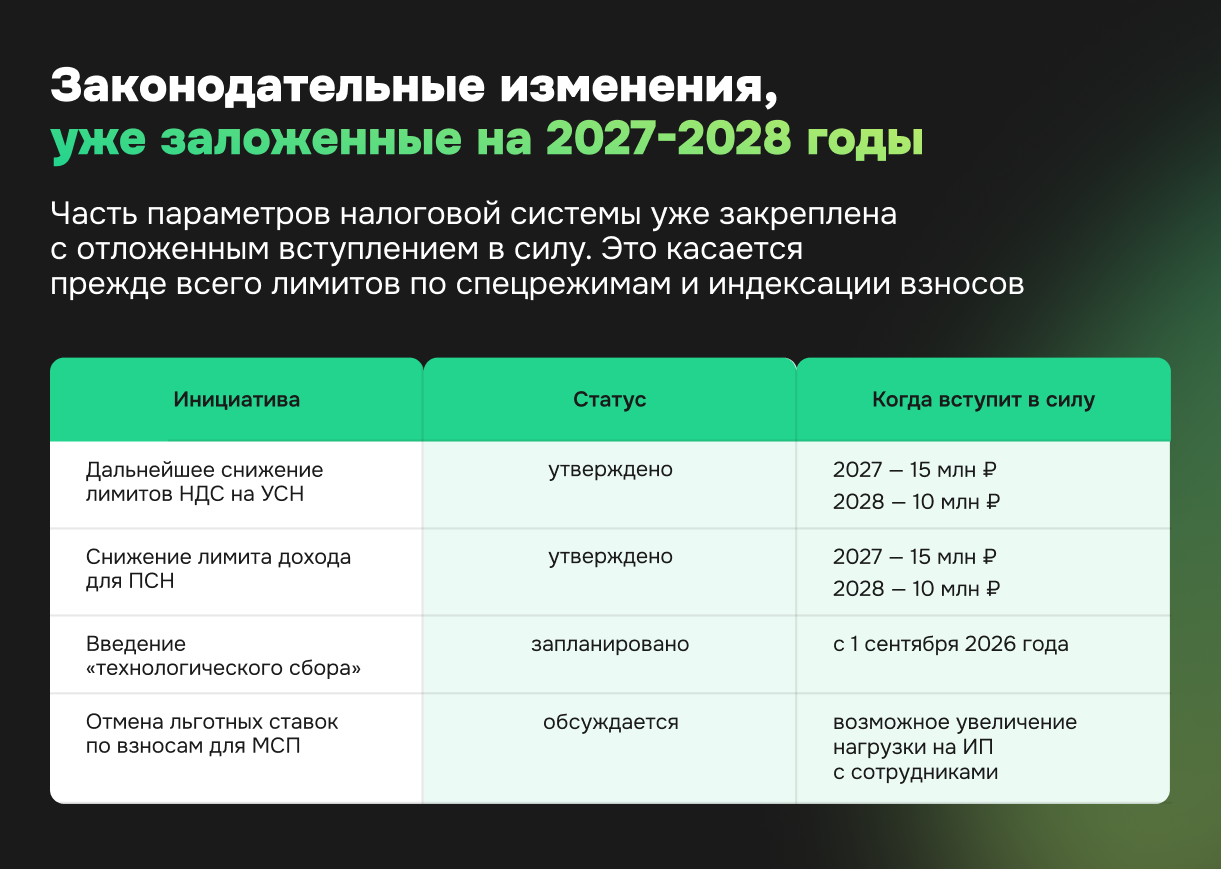 Законодательные изменения, уже заложенные на 2027-2028 годы

Часть параметров налоговой системы уже закреплена с отложенным вступлением в силу. Это касается прежде всего лимитов по спецрежимам и индексации взносов

| Инициатива | Статус | Когда вступит в силу |
|---|---|---|
| Дальнейшее снижение лимитов НДС на УСН | утверждено | 2027 — 15 млн ₽ 2028 — 10 млн ₽ |
| Снижение лимита дохода для ПСН | утверждено | 2027 — 15 млн ₽ 2028 — 10 млн ₽ |
| Введение «технологического сбора» | запланировано | с 1 сентября 2026 года |
| Отмена льготных ставок по взносам для МСП | обсуждается | возможное увеличение нагрузки на ИП с сотрудниками |